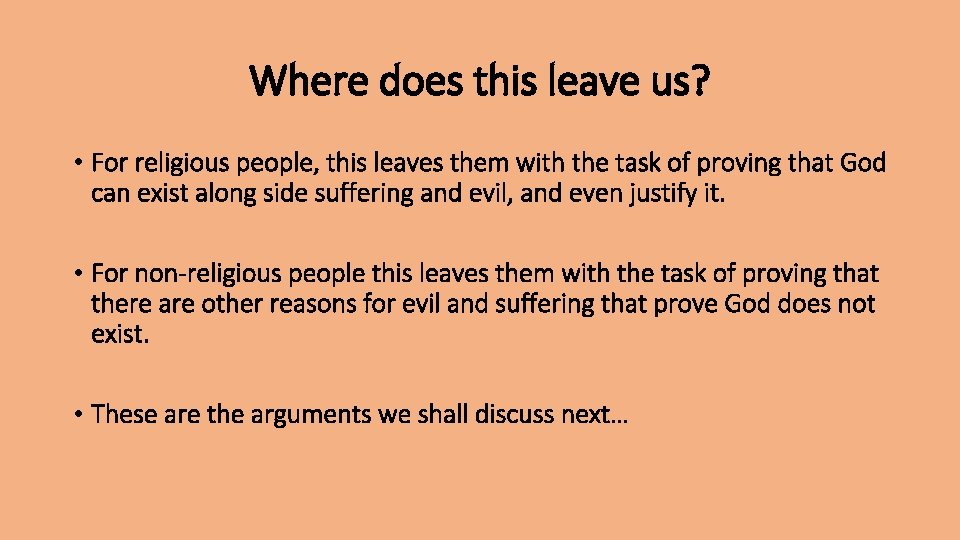 Where does this leave us?

• For religious people, this leaves them with the task of proving that God can exist along side suffering and evil, and even justify it.

• For non-religious people this leaves them with the task of proving that there are other reasons for evil and suffering that prove God does not exist.

• These are the arguments we shall discuss next…